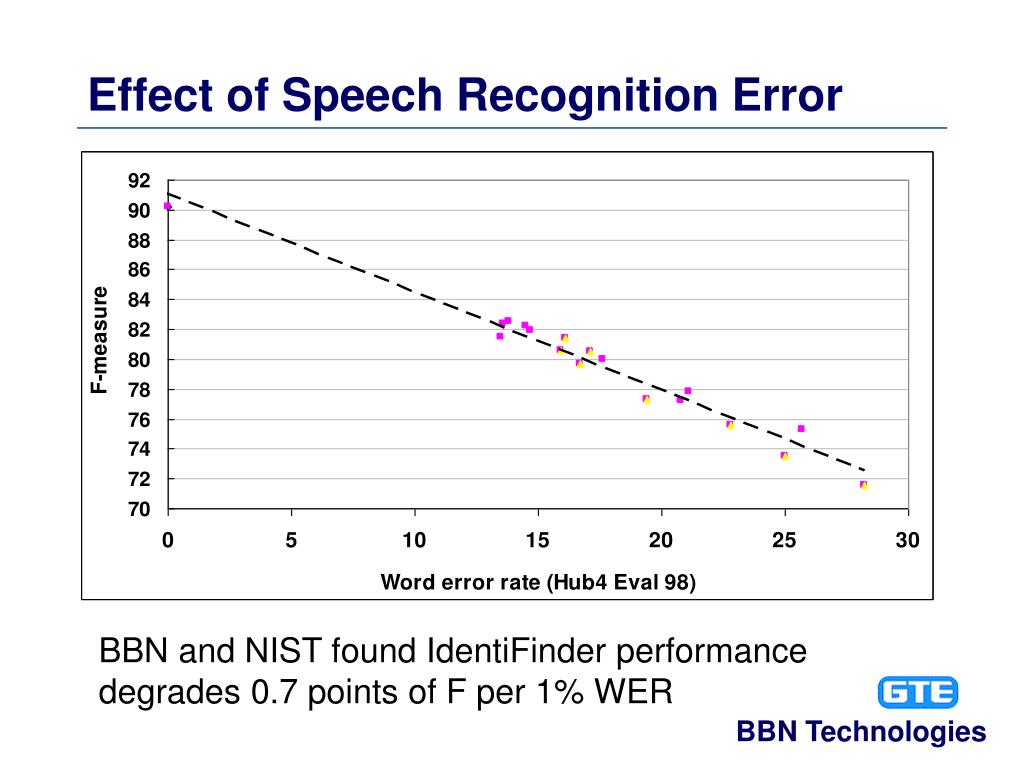 Effect of Speech Recognition Error

92
90
88
86
84
82
80
78
76
74
72
70

F-measure

0
5
10
15
20
25
30

Word error rate (Hub4 Eval 98)

BBN and NIST found IdentiFinder performance degrades 0.7 points of F per 1% WER

GTE

BBN Technologies